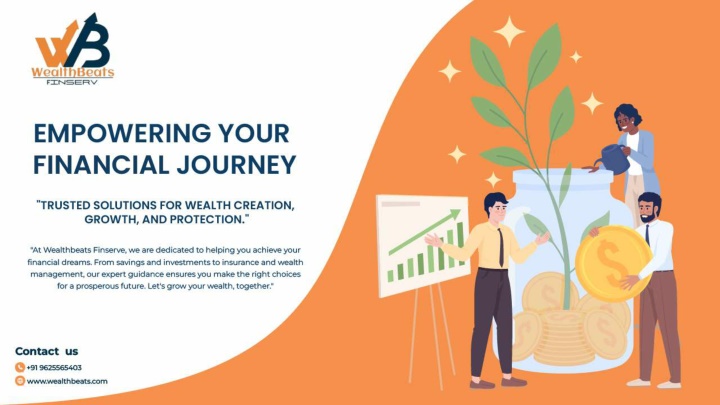 WB
WealthBeats
FINSERV

EMPOWERING YOUR FINANCIAL JOURNEY

"TRUSTED SOLUTIONS FOR WEALTH CREATION, GROWTH, AND PROTECTION."

"At Wealthbeats Finserve, we are dedicated to helping you achieve your financial dreams. From savings and investments to insurance and wealth management, our expert guidance ensures you make the right choices for a prosperous future. Let's grow your wealth, together."

Contact us
+91 9625565403
www.wealthbeats.com